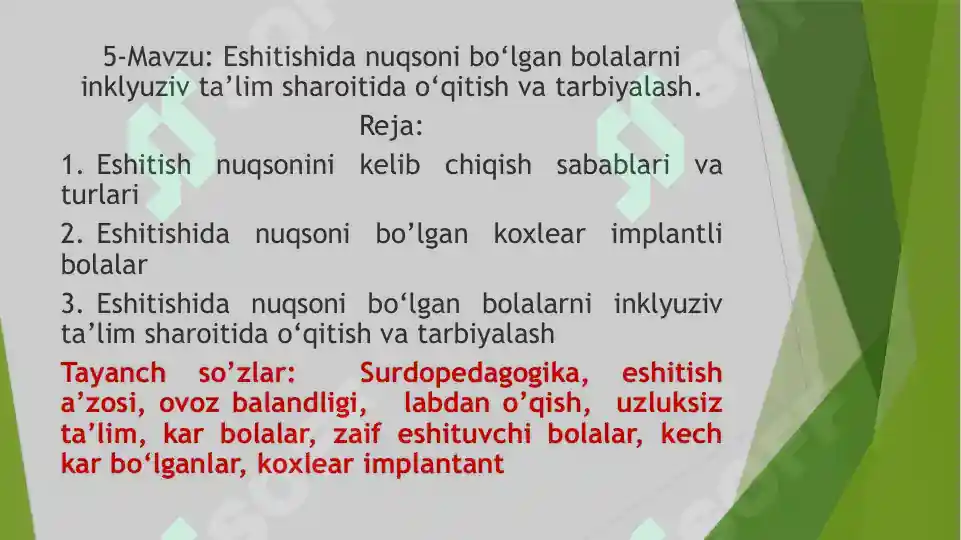 5-Mavzu: Eshitishida nuqsoni bo‘lgan bolalarni inklyuziv ta’lim sharoitida o‘qitish va tarbiyalash.

Reja:

1. Eshitish nuqsonini kelib chiqish sabablari va turlari

2. Eshitishida nuqsoni bo’lgan koxlear implantli bolalar

3. Eshitishida nuqsoni bo‘lgan bolalarni inklyuziv ta’lim sharoitida o‘qitish va tarbiyalash

Tayanch so’zlar: Surdopedagogika, eshitish a’zosi, ovoz balandligi, labdan o’qish, uzluksiz ta’lim, kar bolalar, zaif eshituvchi bolalar, kech kar bo‘lganlar, koxlear implantant